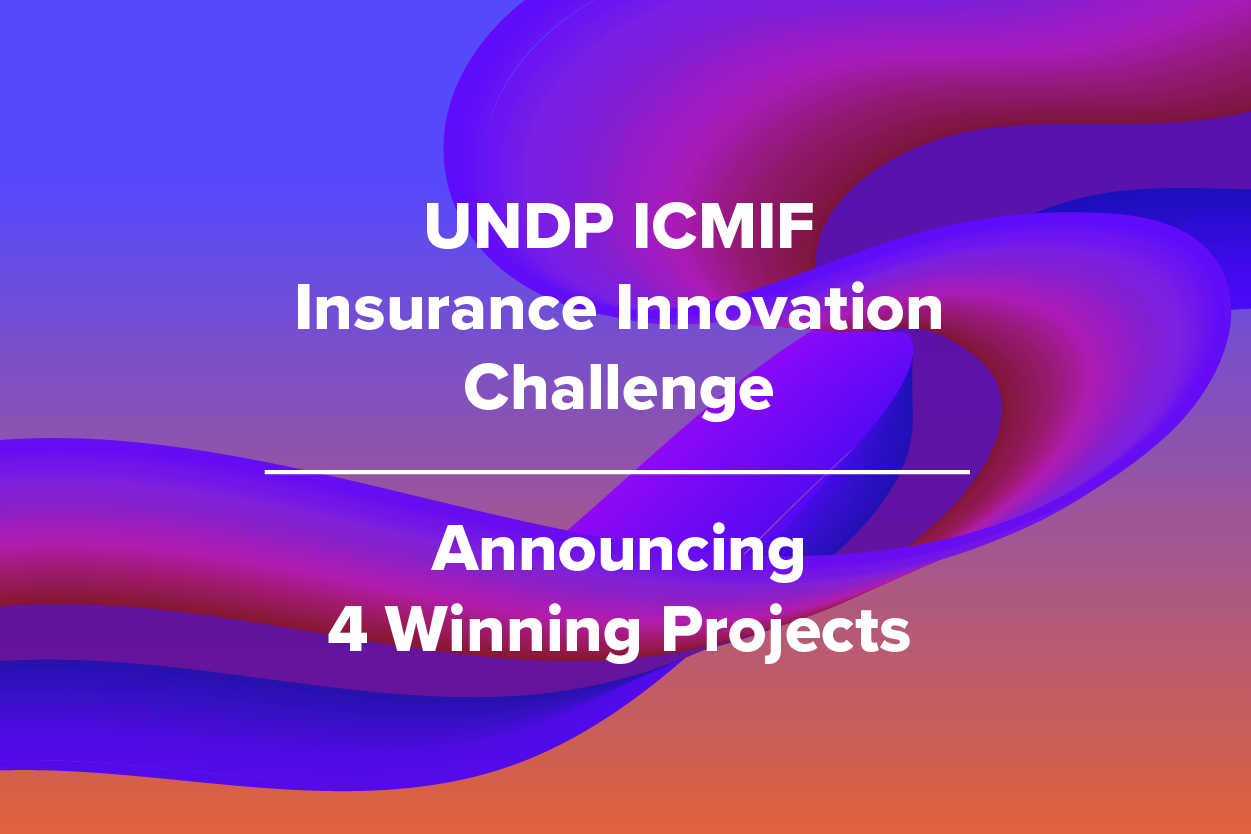 UNDP ICMIF
Insurance Innovation
Challenge

Announcing
4 Winning Projects